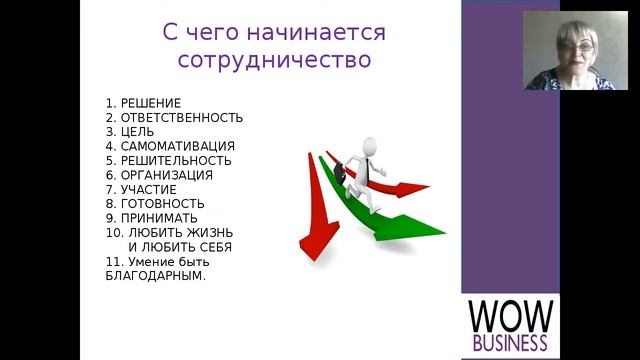 С чего начинается сотрудничество

1. РЕШЕНИЕ
2. ОТВЕТСТВЕННОСТЬ
3. ЦЕЛЬ
4. САМОМАТИВАЦИЯ
5. РЕШИТЕЛЬНОСТЬ
6. ОРГАНИЗАЦИЯ
7. УЧАСТИЕ
8. ГОТОВНОСТЬ
9. ПРИНИМАТЬ
10. ЛЮБИТЬ ЖИЗНЬ И ЛЮБИТЬ СЕБЯ
11. Умение быть БЛАГОДАРНЫМ.

WOW BUSINESS